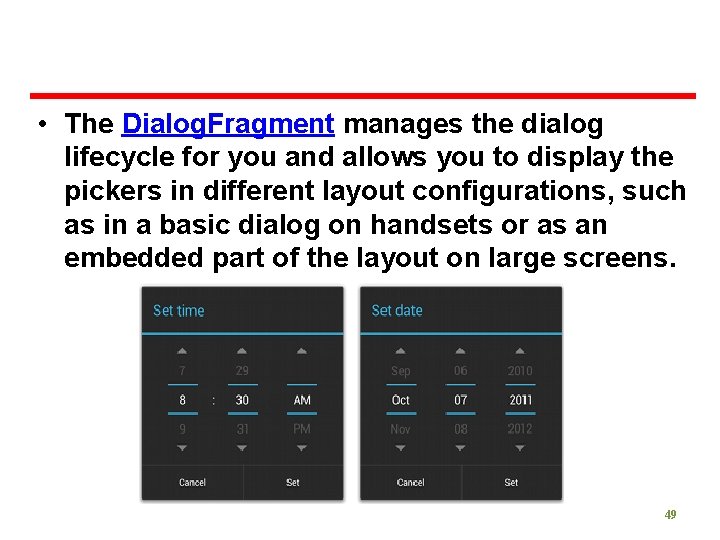 • The DialogFragment manages the dialog lifecycle for you and allows you to display the pickers in different layout configurations, such as in a basic dialog on handsets or as an embedded part of the layout on large screens.

Set time

7 29
8 : 30 AM
9 31 PM

Cancel Set

Set date

Sep 06 2010
Oct 07 2011
Nov 08 2012

Cancel Set

49